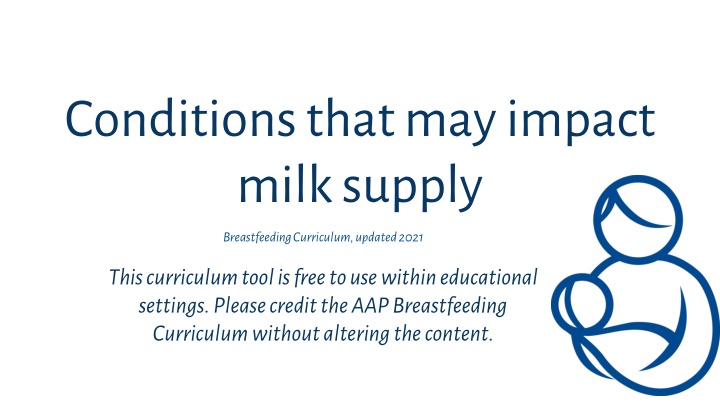 Conditions that may impact milk supply

Breastfeeding Curriculum, updated 2021

This curriculum tool is free to use within educational settings. Please credit the AAP Breastfeeding Curriculum without altering the content.